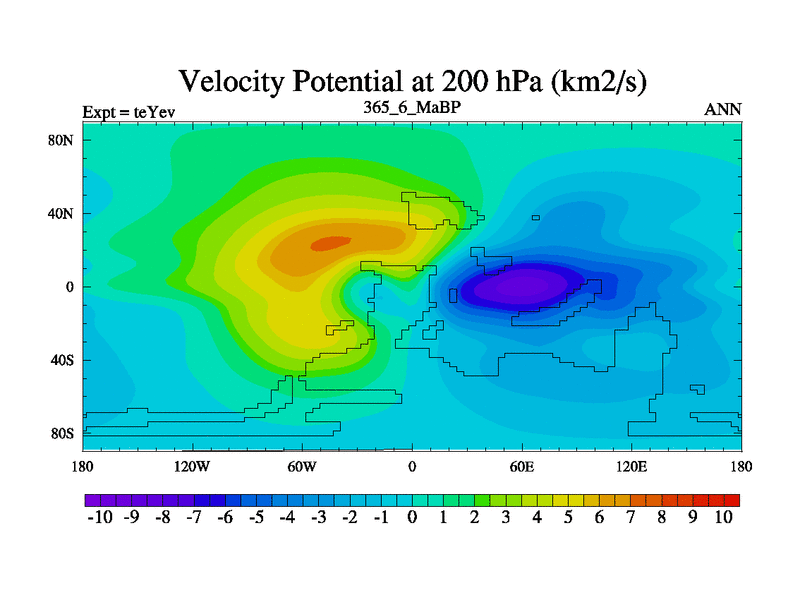 Velocity Potential at 200 hPa (km2/s)

Expt = teYev

365_6_MaBP

ANN

80N
40N
0
40S
80S

180
120W
60W
0
60E
120E
180

-10 -9 -8 -7 -6 -5 -4 -3 -2 -1 0 1 2 3 4 5 6 7 8 9 10